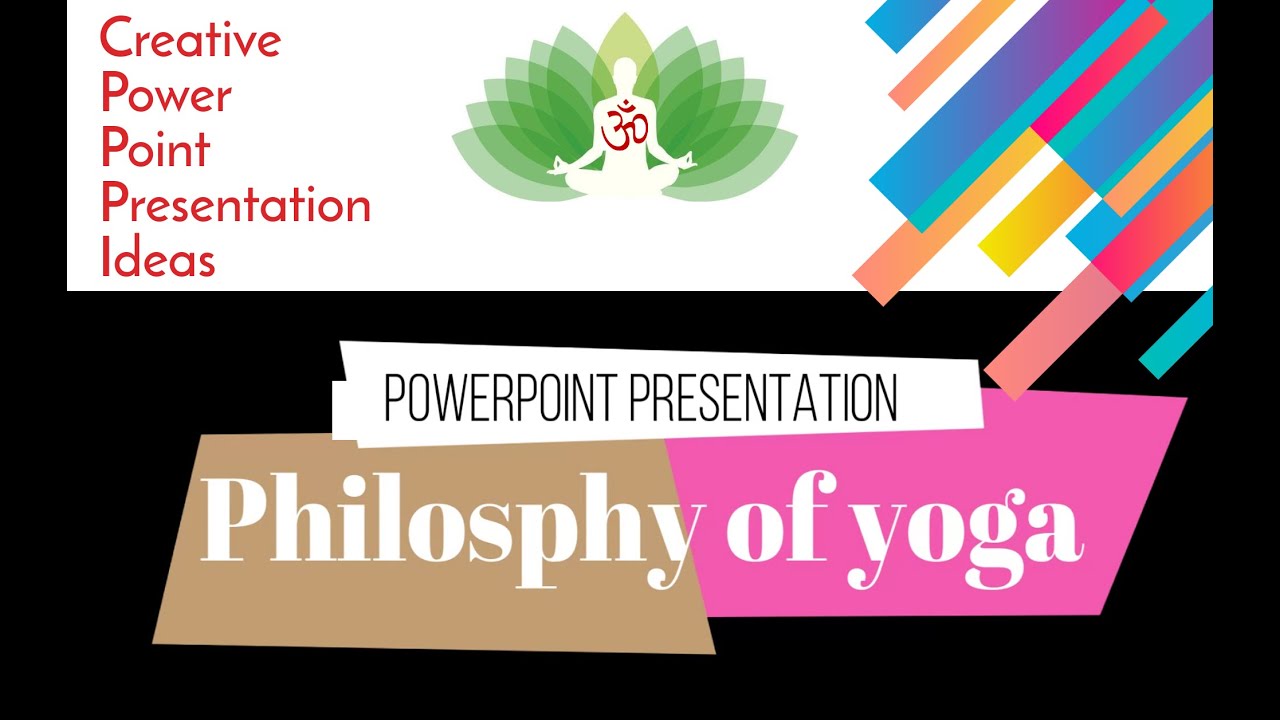 Creative Power Point Presentation Ideas

ॐ

POWERPOINT PRESENTATION

Philosphy of yoga